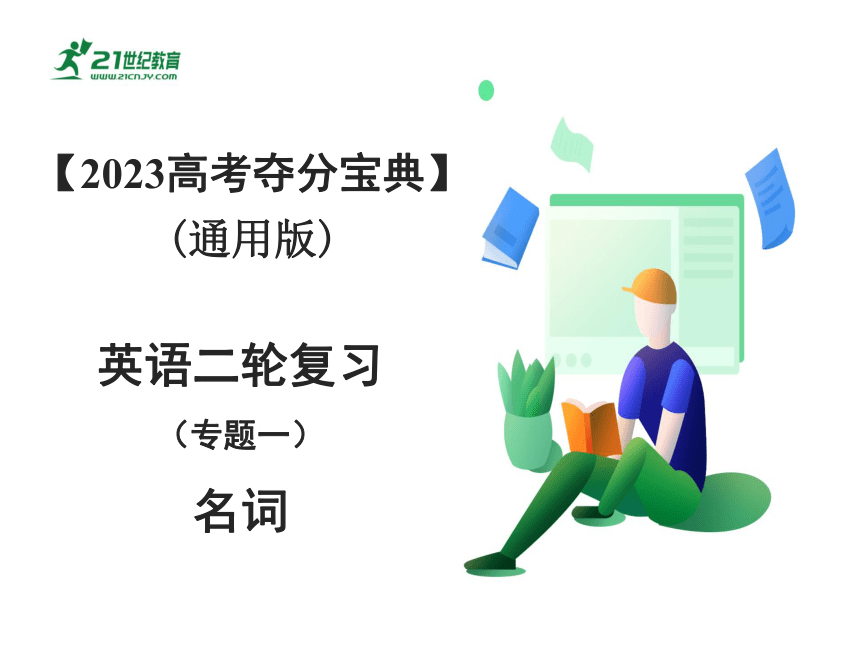 21世纪教育
WWW.21CNJY.COM

【2023高考夺分宝典】
（通用版）

英语二轮复习
（专题一）
名词